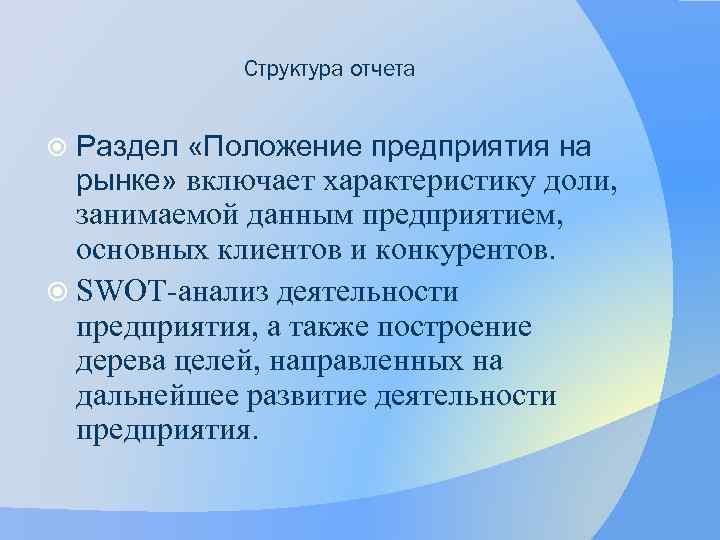 Структура отчета

Раздел «Положение предприятия на рынке» включает характеристику доли, занимаемой данным предприятием, основных клиентов и конкурентов.

SWOT-анализ деятельности предприятия, а также построение дерева целей, направленных на дальнейшее развитие деятельности предприятия.